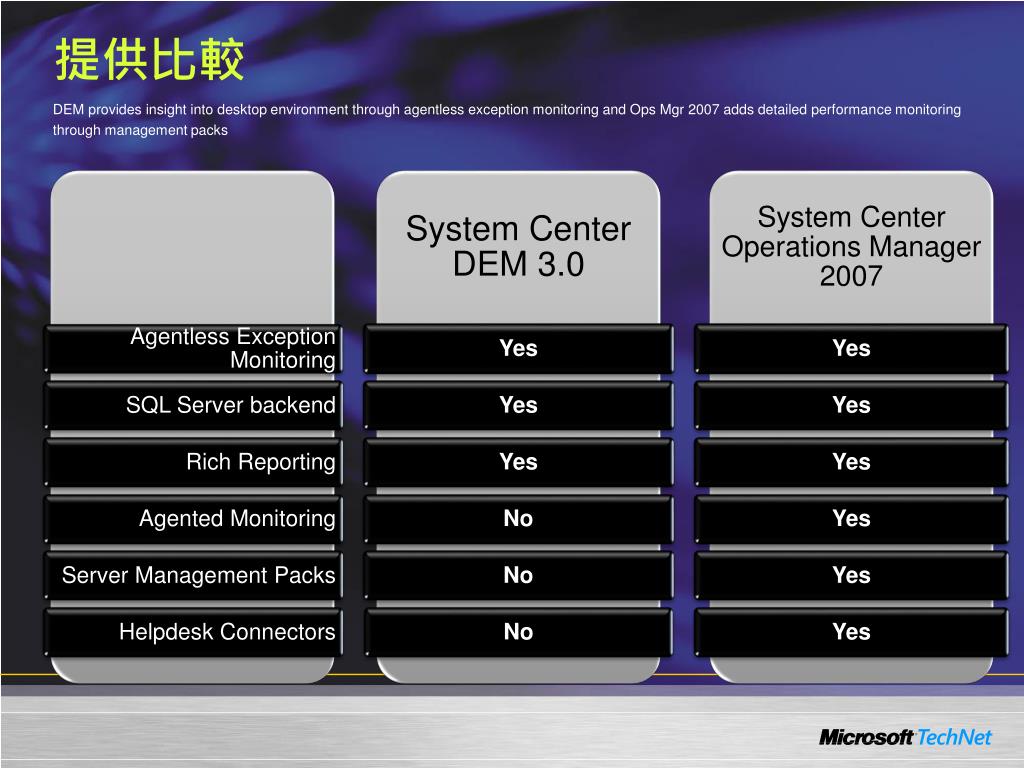 提供比較

DEM provides insight into desktop environment through agentless exception monitoring and Ops Mgr 2007 adds detailed performance monitoring through management packs

| | System Center DEM 3.0 | System Center Operations Manager 2007 |
|---|---|---|
| Agentless Exception Monitoring | Yes | Yes |
| SQL Server backend | Yes | Yes |
| Rich Reporting | Yes | Yes |
| Agented Monitoring | No | Yes |
| Server Management Packs | No | Yes |
| Helpdesk Connectors | No | Yes |

Microsoft TechNet